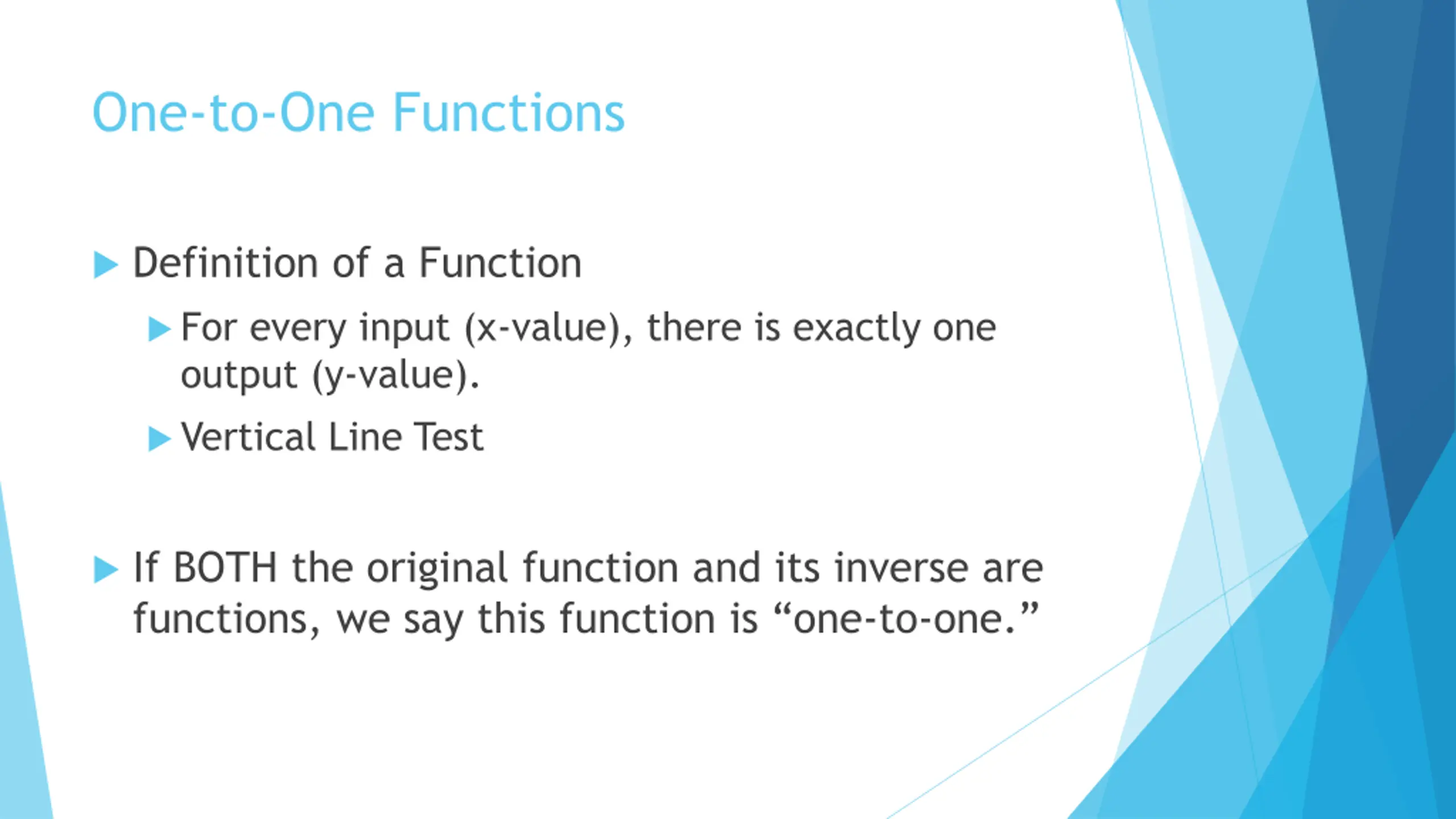 One-to-One Functions

Definition of a Function

For every input (x-value), there is exactly one output (y-value).

Vertical Line Test

If BOTH the original function and its inverse are functions, we say this function is “one-to-one.”